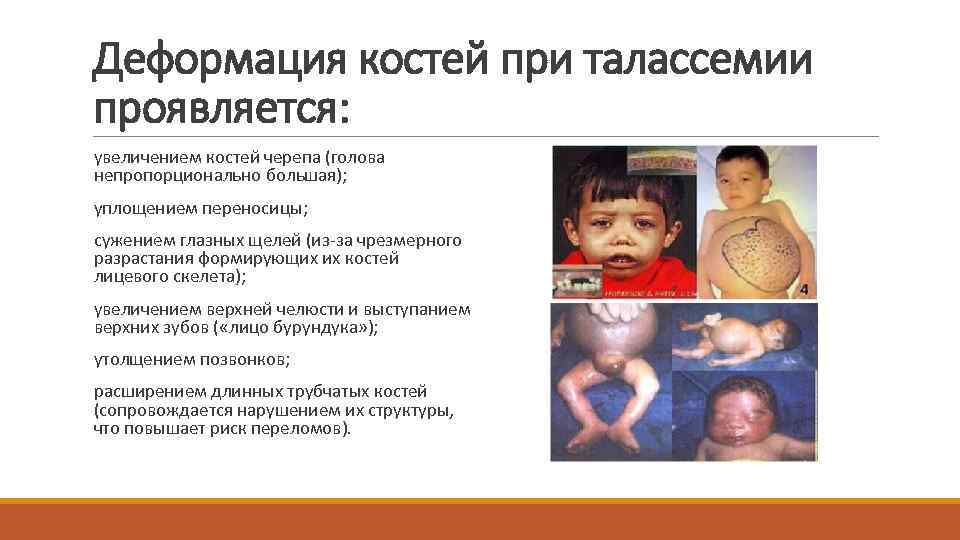 Деформация костей при талассемии проявляется:

увеличением костей черепа (голова непропорционально большая);

уплощением переносицы;

сужением глазных щелей (из-за чрезмерного разрастания формирующих их костей лицевого скелета);

увеличением верхней челюсти и выступанием верхних зубов («лицо бурундука»);

утолщением позвонков;

расширением длинных трубчатых костей (сопровождается нарушением их структуры, что повышает риск переломов).

4